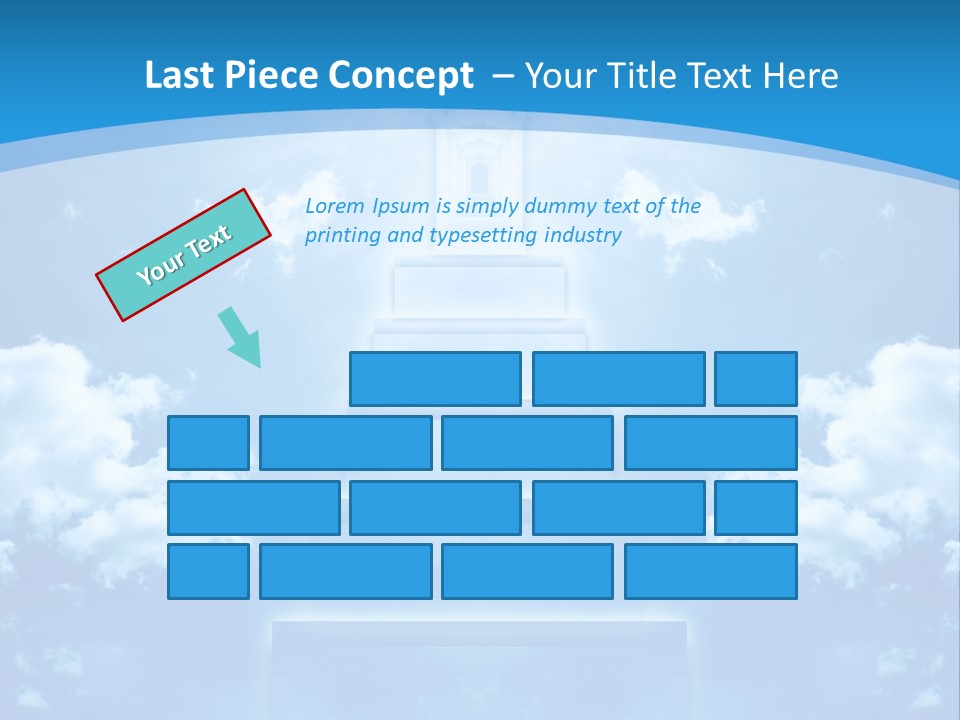 Last Piece Concept – Your Title Text Here

Your Text

Lorem Ipsum is simply dummy text of the printing and typesetting industry